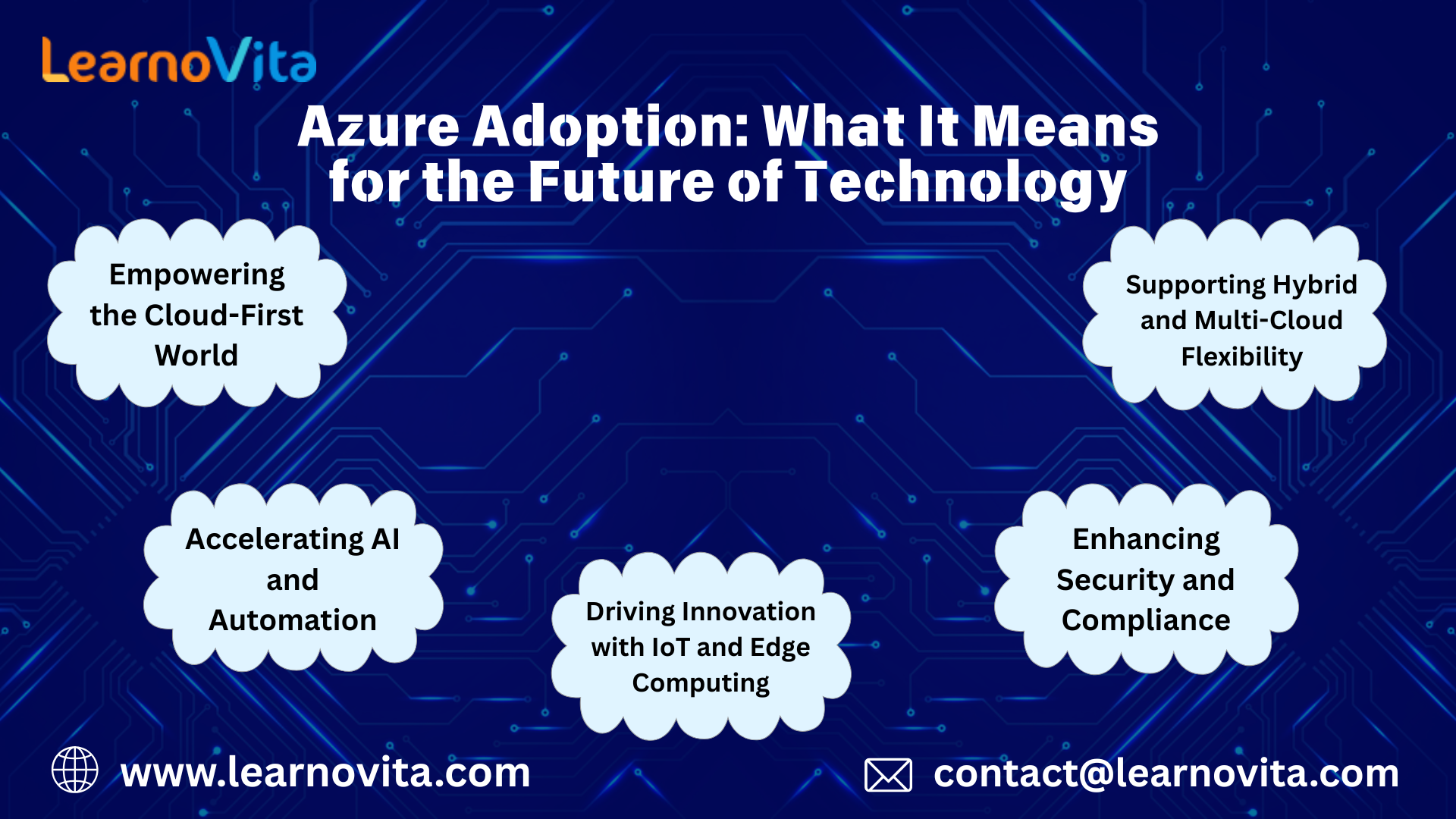 LearnoVita

Azure Adoption: What It Means for the Future of Technology

Empowering the Cloud-First World

Supporting Hybrid and Multi-Cloud Flexibility

Accelerating AI and Automation

Driving Innovation with IoT and Edge Computing

Enhancing Security and Compliance

www.learnovita.com

contact@learnovita.com